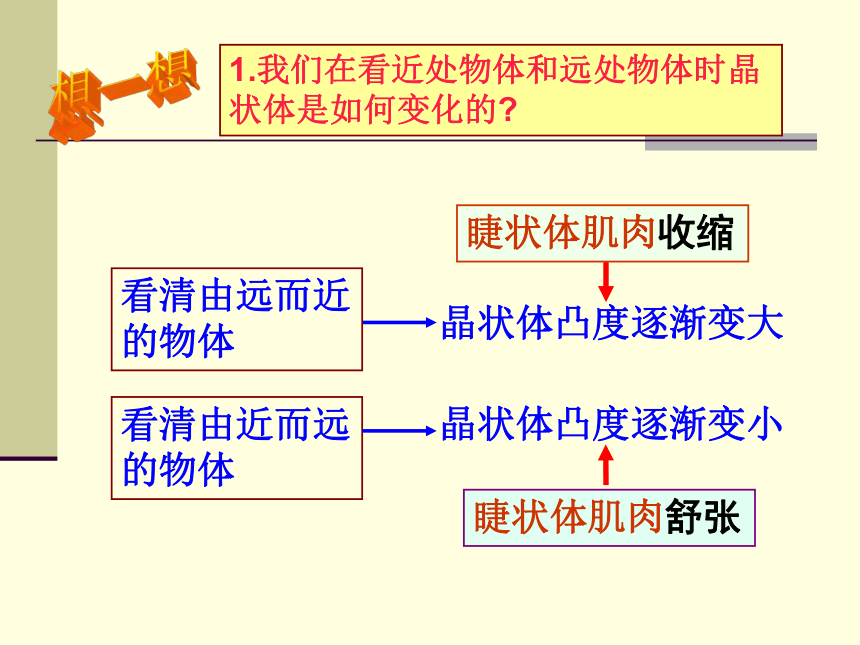 想一想

1.我们在看近处物体和远处物体时晶状体是如何变化的?

睫状体肌肉收缩

看清由远而近的物体

晶状体凸度逐渐变大

看清由近而远的物体

晶状体凸度逐渐变小

睫状体肌肉舒张